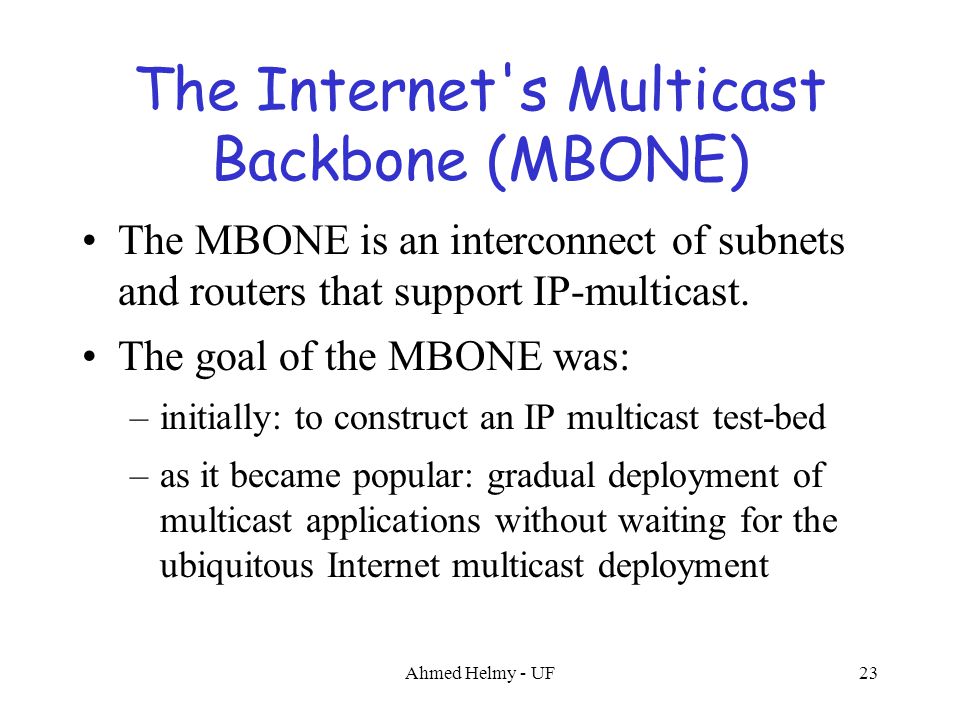 The Internet's Multicast Backbone (MBONE)

• The MBONE is an interconnect of subnets and routers that support IP-multicast.

• The goal of the MBONE was:

– initially: to construct an IP multicast test-bed

– as it became popular: gradual deployment of multicast applications without waiting for the ubiquitous Internet multicast deployment

Ahmed Helmy - UF

23